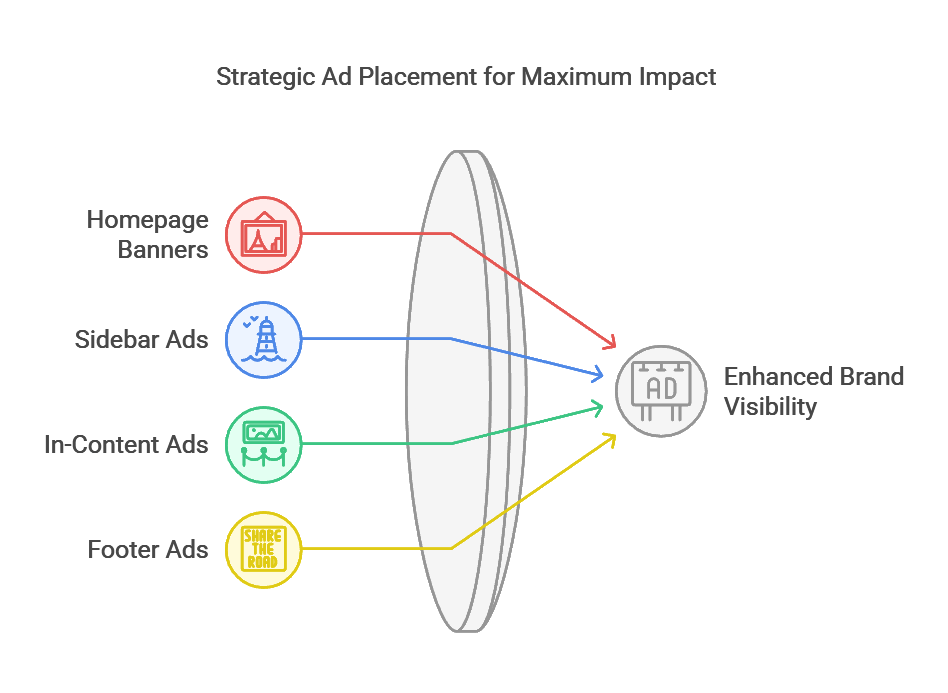 Strategic Ad Placement for Maximum Impact

Homepage Banners

Sidebar Ads

In-Content Ads

Footer Ads

SHARE THE ROAD

AD

Enhanced Brand Visibility